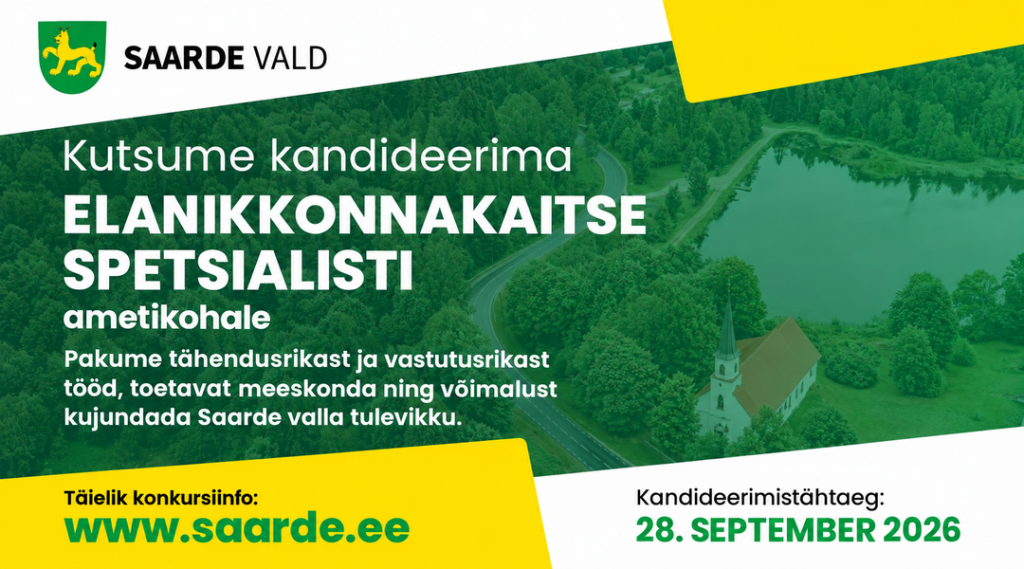 SAARDE VALD

Kutsume kandideerima
ELANIKKONNAKAITSE SPETSIALISTI
ametikohale

Pakume tähendusrikast ja vastutusrikast tööd, toetavat meeskonda ning võimalust kujundada Saarde valla tulevikku.

Täielik konkursiinfo:
www.saarde.ee

Kandideerimistähtaeg:
28. SEPTEMBER 2026